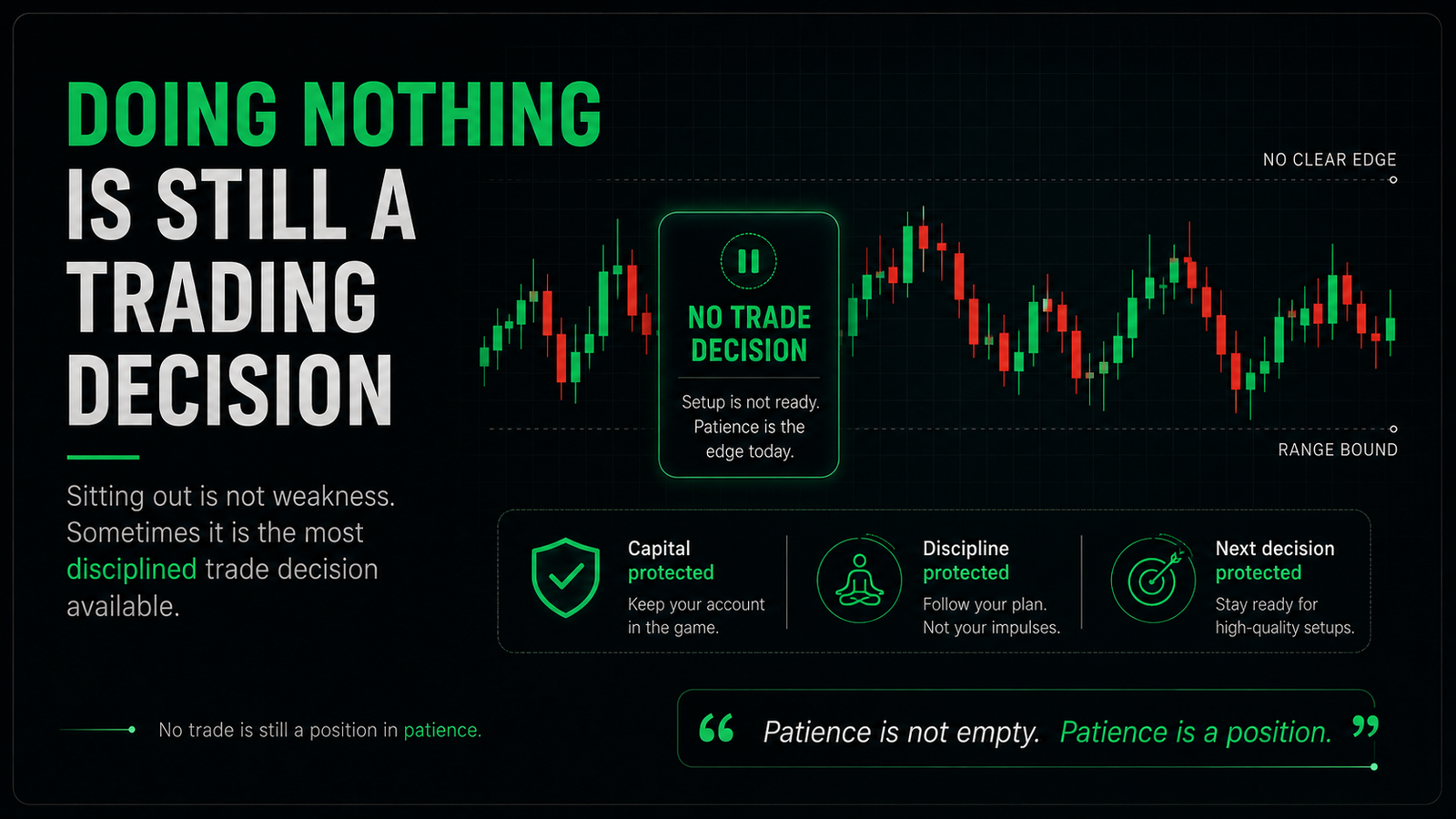 DOING NOTHING IS STILL A TRADING DECISION

Sitting out is not weakness. Sometimes it is the most disciplined trade decision available.

NO CLEAR EDGE

NO TRADE DECISION

Setup is not ready. Patience is the edge today.

RANGE BOUND

Capital protected
Keep your account in the game.

Discipline protected
Follow your plan. Not your impulses.

Next decision protected
Stay ready for high-quality setups.

No trade is still a position in patience.

“ Patience is not empty. Patience is a position. ”